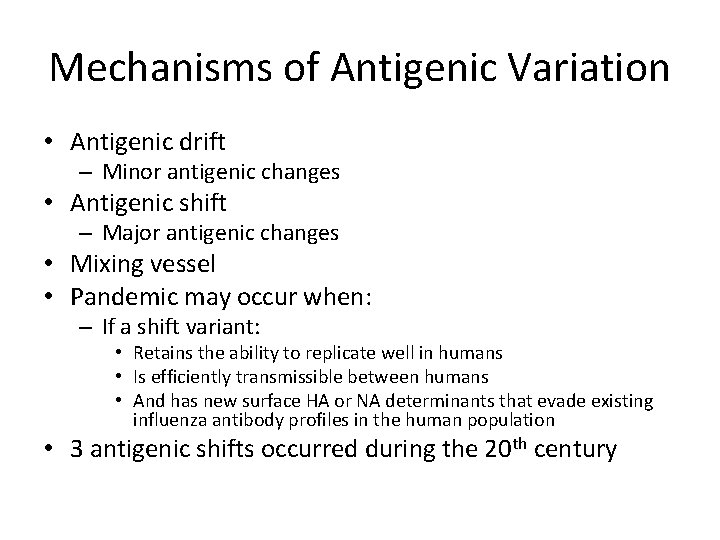 Mechanisms of Antigenic Variation

• Antigenic drift
– Minor antigenic changes
• Antigenic shift
– Major antigenic changes
• Mixing vessel
• Pandemic may occur when:
– If a shift variant:
• Retains the ability to replicate well in humans
• Is efficiently transmissible between humans
• And has new surface HA or NA determinants that evade existing influenza antibody profiles in the human population
• 3 antigenic shifts occurred during the 20$^{th}$ century